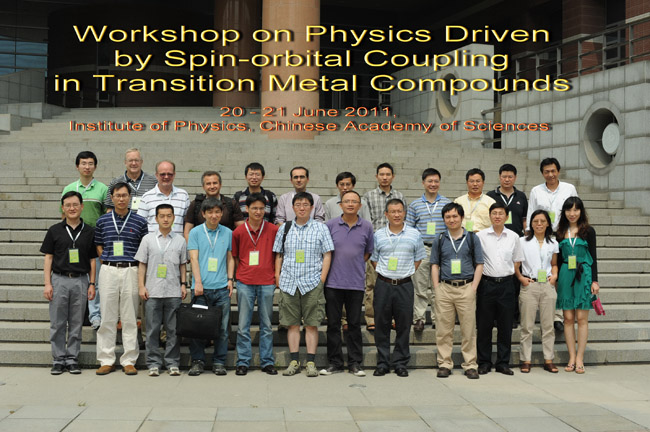 Workshop on Physics Driven by Spin-orbital Coupling in Transition Metal Compounds

20 - 21 June 2011,
Institute of Physics, Chinese Academy of Sciences